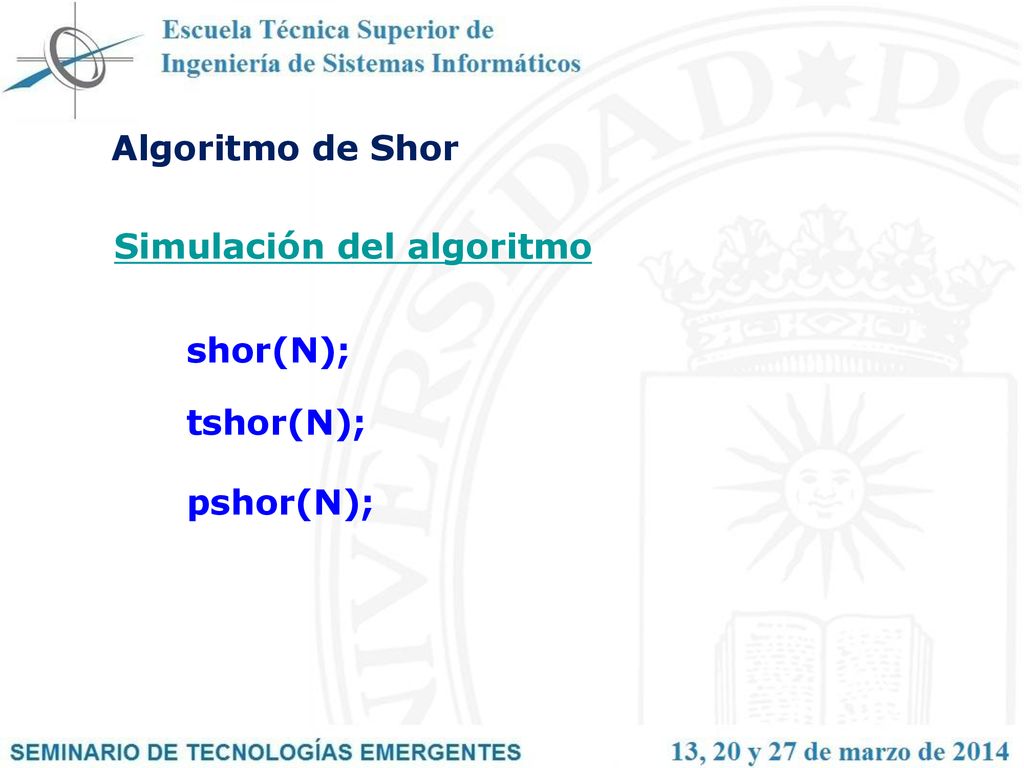 Escuela Técnica Superior de
Ingeniería de Sistemas Informáticos

Algoritmo de Shor

Simulación del algoritmo

shor(N);

tshor(N);

pshor(N);

SEMINARIO DE TECNOLOGÍAS EMERGENTES

13, 20 y 27 de marzo de 2014